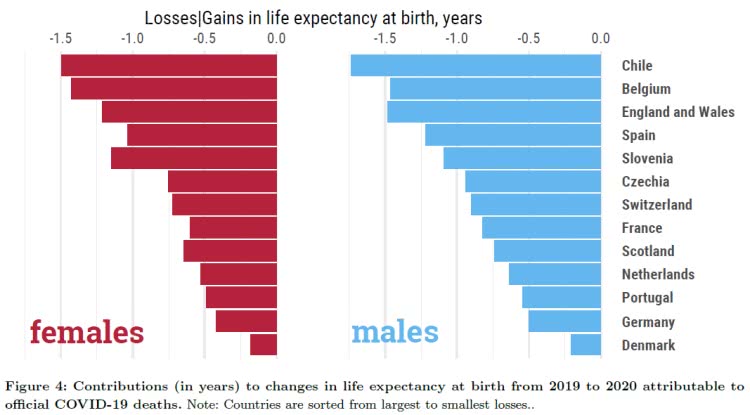 Losses|Gains in life expectancy at birth, years

-1.5 -1.0 -0.5 0.0

-1.5 -1.0 -0.5 0.0

Chile
Belgium
England and Wales
Spain
Slovenia
Czechia
Switzerland
France
Scotland
Netherlands
Portugal
Germany
Denmark

females

males

Figure 4: Contributions (in years) to changes in life expectancy at birth from 2019 to 2020 attributable to official COVID-19 deaths. Note: Countries are sorted from largest to smallest losses..